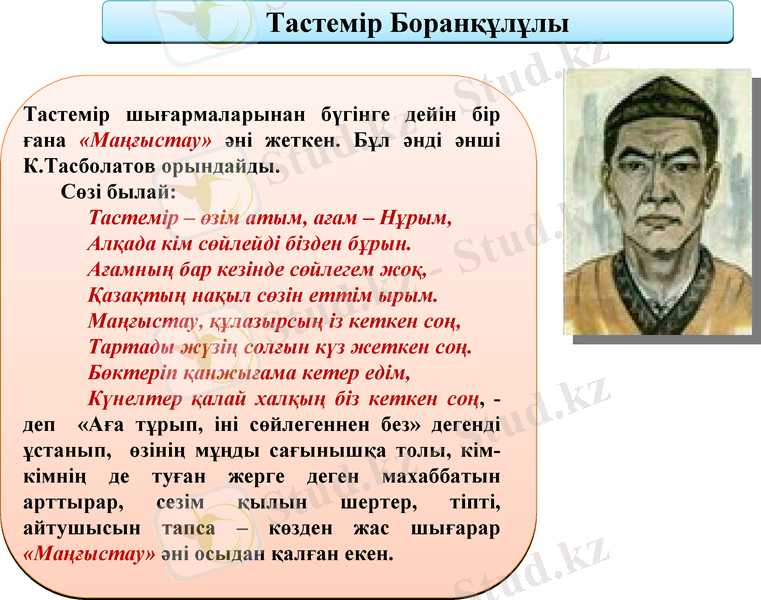 Тастемір Боранқұлұлы

Тастемір шығармаларынан бүгінге дейін бір ғана «Маңғыстау» әні жеткен. Бұл әнді әнші К.Тасболатов орындайды.

Сөзі былай:

Тастемір – өзім атым, ағам – Нұрым,
Алқада кім сөйлейді бізден бұрын.
Ағамның бар кезінде сөйлегем жоқ,
Қазақтың нақыл сөзін еттім ырым.
Маңғыстау, құлазырсың із кеткен соң,
Тартады жүзің солғын күз жеткен соң.
Бөктеріп қанжығама кетер едім,
Күнелтер қалай халқың біз кеткен соң, - деп «Аға тұрып, іні сөйлегеннен без» дегенді ұстанып, өзінің мұңды сағынышқа толы, кім-кімнің де туған жерге деген махаббатын арттырар, сезім қылын шертер, тіпті, айтушысын тапса – көзден жас шығарар «Маңғыстау» әні осыдан қалған екен.

Stud.kz